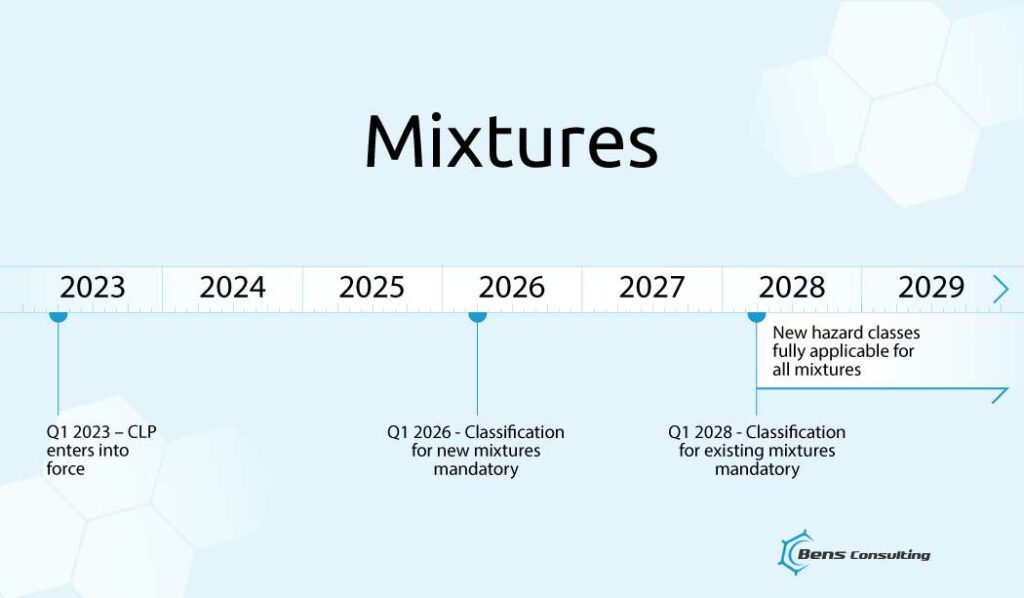 Mixtures

2023 2024 2025 2026 2027 2028 2029

New hazard classes fully applicable for all mixtures

Q1 2023 – CLP enters into force

Q1 2026 - Classification for new mixtures mandatory

Q1 2028 - Classification for existing mixtures mandatory

Bens Consulting